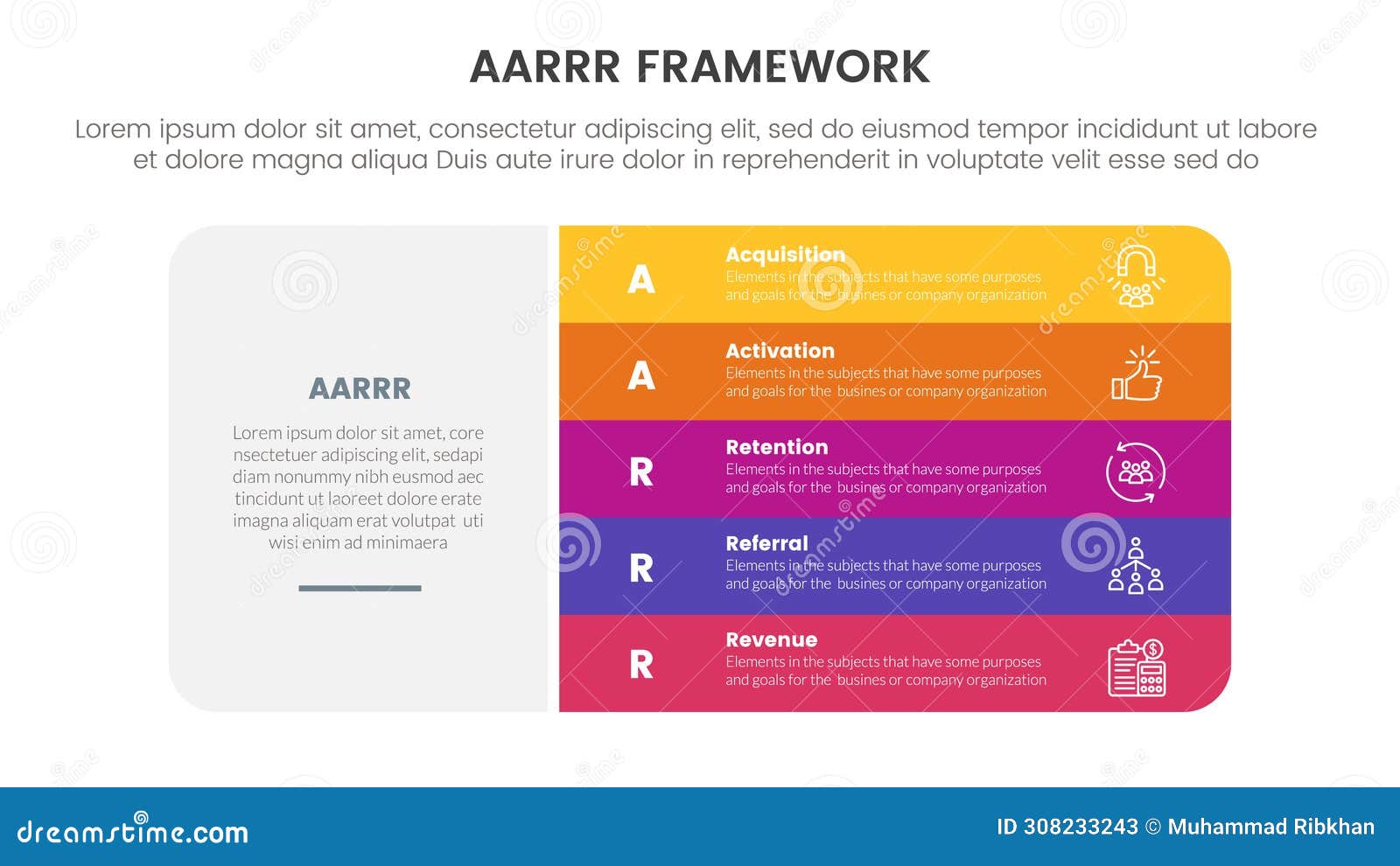 AARRR FRAMEWORK

Lorem ipsum dolor sit amet, consectetur adipiscing elit, sed do eiusmod tempor incididunt ut labore et dolore magna aliqua Duis aute irure dolor in reprehenderit in voluptate velit esse sed do

AARRR

Lorem ipsum dolor sit amet, core nsectetuer adipiscing elit, sedapi diam nonummy nibh eusmod aec tincidunt ut laoreet dolore erate imagna aliquam erat volutpat uti wisi enim ad minimaera

A
Acquisition
Elements in the subjects that have some purposes and goals for the busines or company organization

A
Activation
Elements in the subjects that have some purposes and goals for the busines or company organization

R
Retention
Elements in the subjects that have some purposes and goals for the busines or company organization

R
Referral
Elements in the subjects that have some purposes and goals for the busines or company organization

R
Revenue
Elements in the subjects that have some purposes and goals for the busines or company organization

dreamstime.com

ID 308233243 © Muhammad Ribkhan